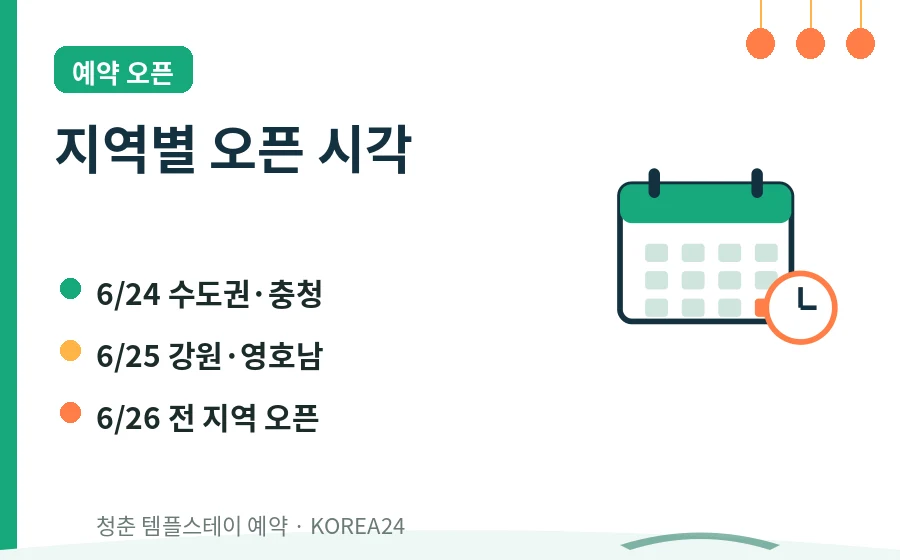 예약 오픈

지역별 오픈 시각

6/24 수도권·충청

6/25 강원·영호남

6/26 전 지역 오픈

청춘 템플스테이 예약 · KOREA24